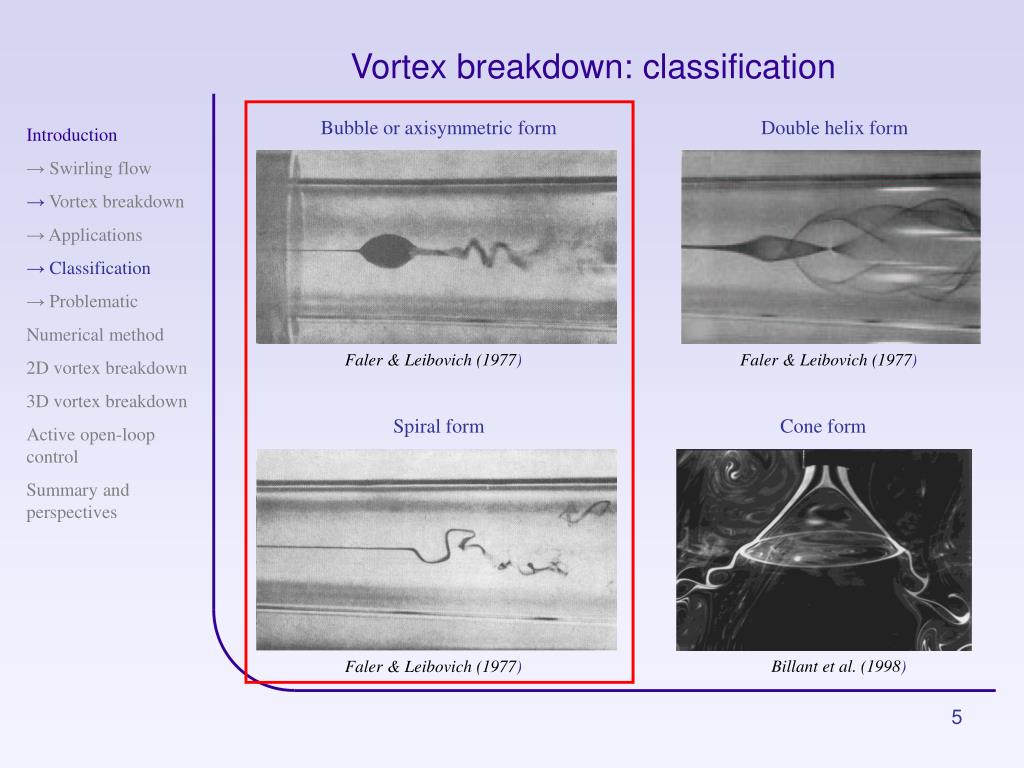 Vortex breakdown: classification

Introduction

→ Swirling flow

→ Vortex breakdown

→ Applications

→ Classification

→ Problematic

Numerical method

2D vortex breakdown

3D vortex breakdown

Active open-loop control

Summary and perspectives

Bubble or axisymmetric form

Faler & Leibovich (1977)

Double helix form

Faler & Leibovich (1977)

Spiral form

Faler & Leibovich (1977)

Cone form

Billant et al. (1998)

5